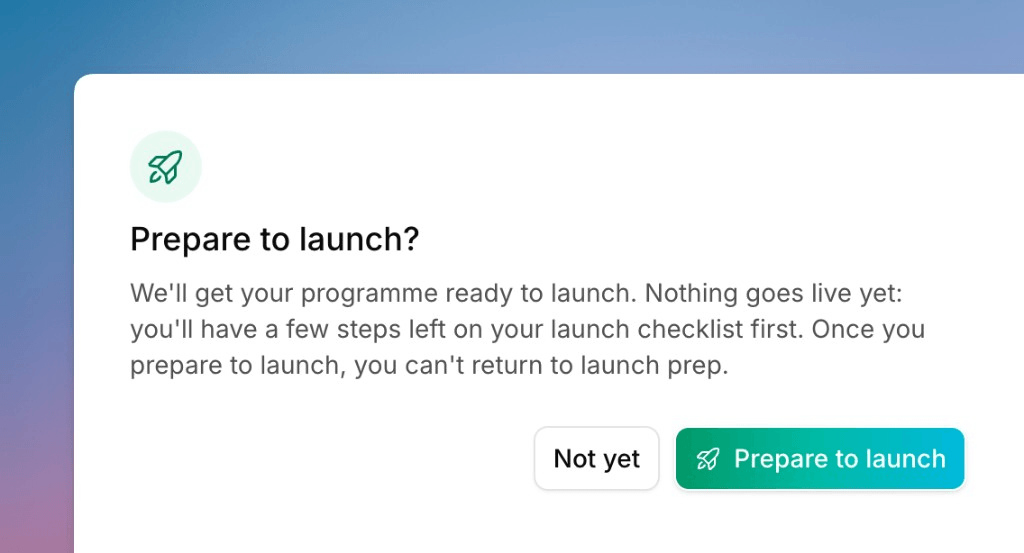 Prepare to launch?

We'll get your programme ready to launch. Nothing goes live yet: you'll have a few steps left on your launch checklist first. Once you prepare to launch, you can't return to launch prep.

Not yet

Prepare to launch